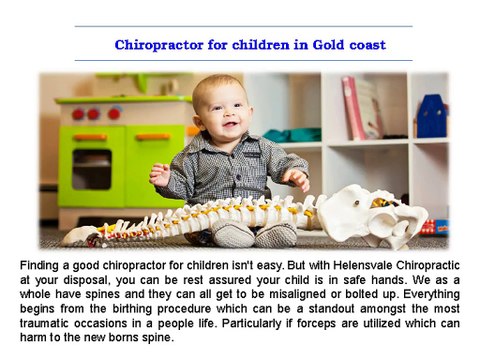 Chiropractor for children in Gold coast

Finding a good chiropractor for children isn't easy. But with Helensvale Chiropractic at your disposal, you can be rest assured your child is in safe hands. We as a whole have spines and they can all get to be misaligned or bolted up. Everything begins from the birthing procedure which can be a standout amongst the most traumatic occasions in a people life. Particularly if forceps are utilized which can harm to the new borns spine.